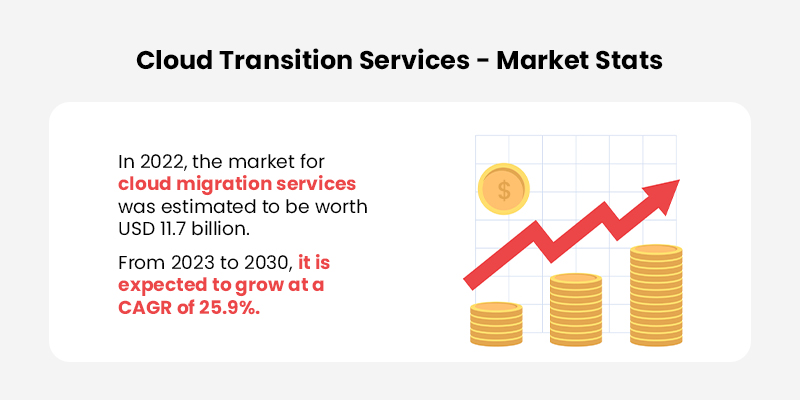 Cloud Transition Services - Market Stats

In 2022, the market for cloud migration services was estimated to be worth USD 11.7 billion.

From 2023 to 2030, it is expected to grow at a CAGR of 25.9%.

$